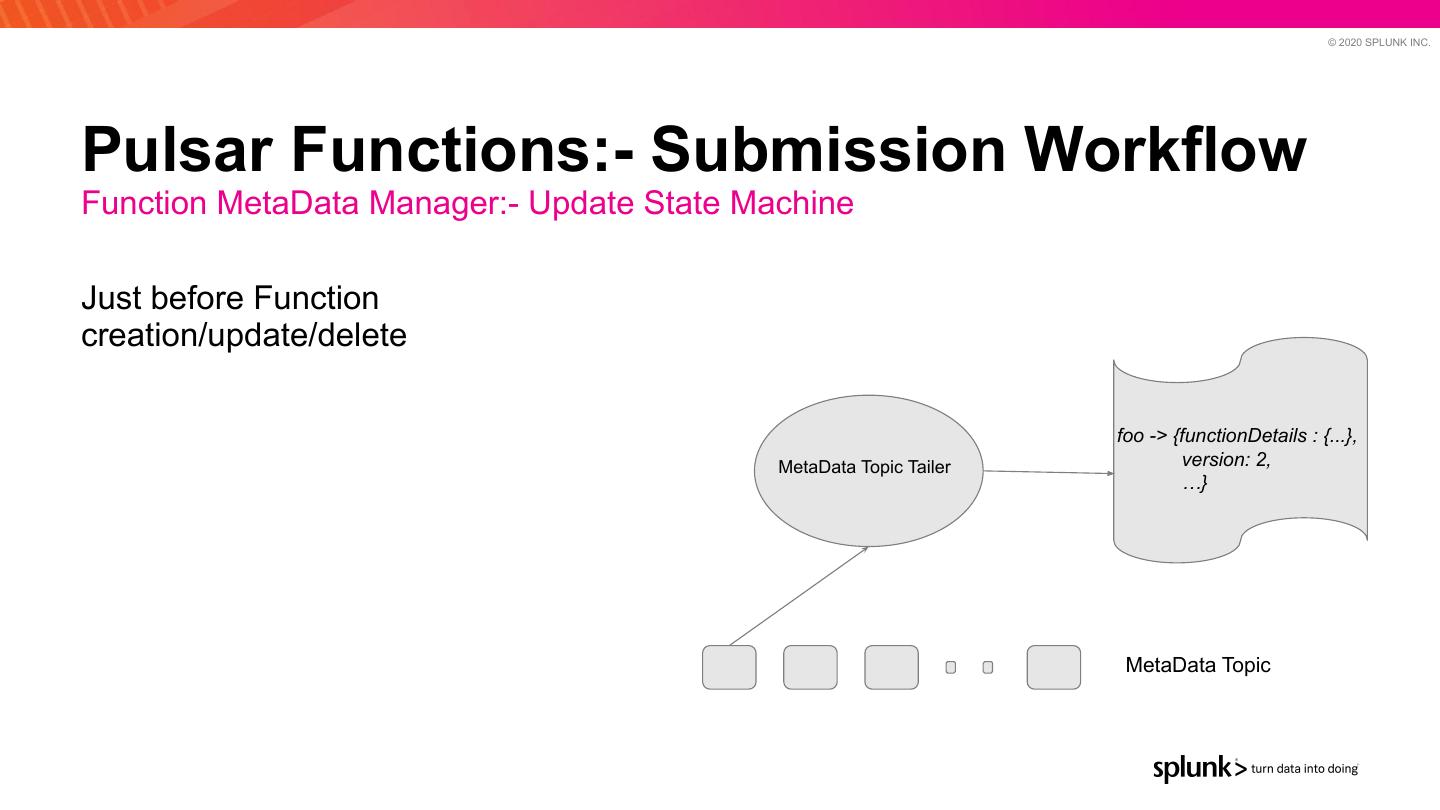 © 2020 SPLUNK INC.

Pulsar Functions:- Submission Workflow

Function MetaData Manager:- Update State Machine

Just before Function creation/update/delete

MetaData Topic Tailer

foo -> {functionDetails : {...}, version: 2, …}

MetaData Topic

splunk> turn data into doing